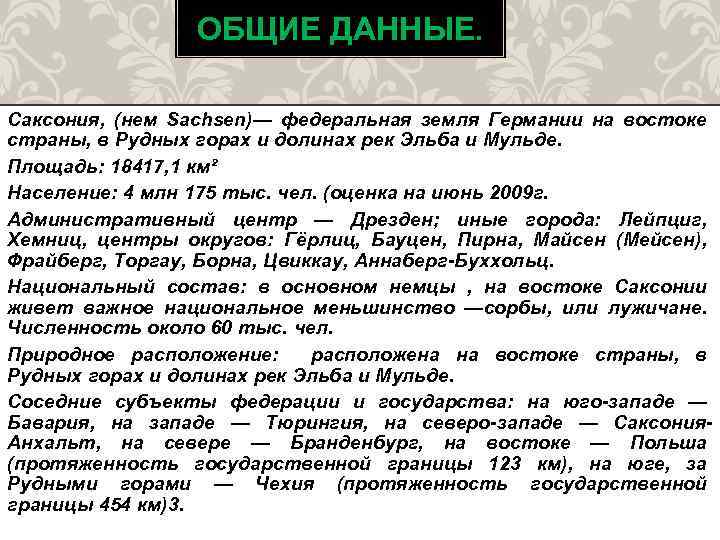 ОБЩИЕ ДАННЫЕ.

Саксония, (нем Sachsen)— федеральная земля Германии на востоке страны, в Рудных горах и долинах рек Эльба и Мульде.

Площадь: 18417,1 км²

Население: 4 млн 175 тыс. чел. (оценка на июнь 2009г.

Административный центр — Дрезден; иные города: Лейпциг, Хемниц, центры округов: Гёрлиц, Бауцен, Пирна, Майсен (Мейсен), Фрайберг, Торгау, Борна, Цвиккау, Аннаберг-Буххольц.

Национальный состав: в основном немцы , на востоке Саксонии живет важное национальное меньшинство —сорбы, или лужичане. Численность около 60 тыс. чел.

Природное расположение: расположена на востоке страны, в Рудных горах и долинах рек Эльба и Мульде.

Соседние субъекты федерации и государства: на юго-западе — Бавария, на западе — Тюрингия, на северо-западе — Саксония-Анхальт, на севере — Бранденбург, на востоке — Польша (протяженность государственной границы 123 км), на юге, за Рудными горами — Чехия (протяженность государственной границы 454 км)3.